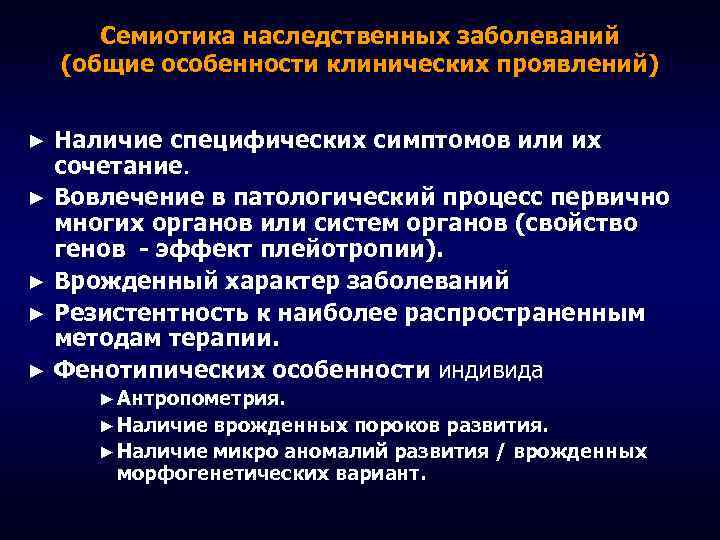 Семиотика наследственных заболеваний (общие особенности клинических проявлений)

► Наличие специфических симптомов или их сочетание.

► Вовлечение в патологический процесс первично многих органов или систем органов (свойство генов - эффект плейотропии).

► Врожденный характер заболеваний

► Резистентность к наиболее распространенным методам терапии.

► Фенотипических особенности индивида

► Антропометрия.

► Наличие врожденных пороков развития.

► Наличие микро аномалий развития / врожденных морфогенетических вариант.